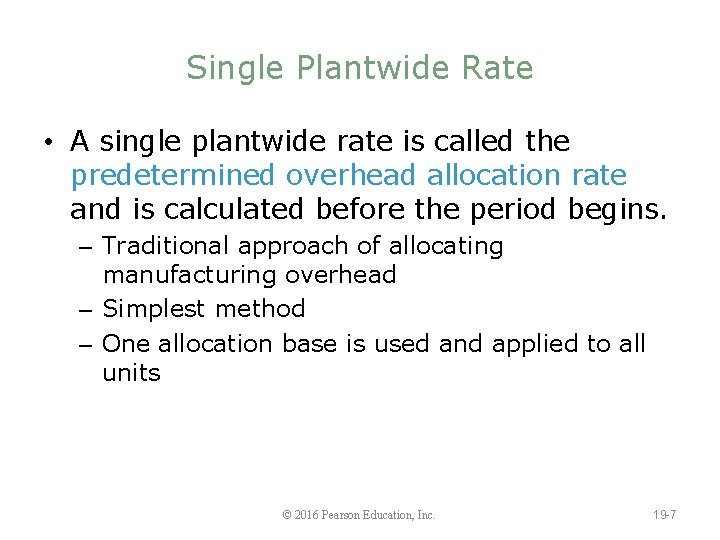 Single Plantwide Rate

• A single plantwide rate is called the predetermined overhead allocation rate and is calculated before the period begins.

– Traditional approach of allocating manufacturing overhead

– Simplest method

– One allocation base is used and applied to all units

© 2016 Pearson Education, Inc.

19-7